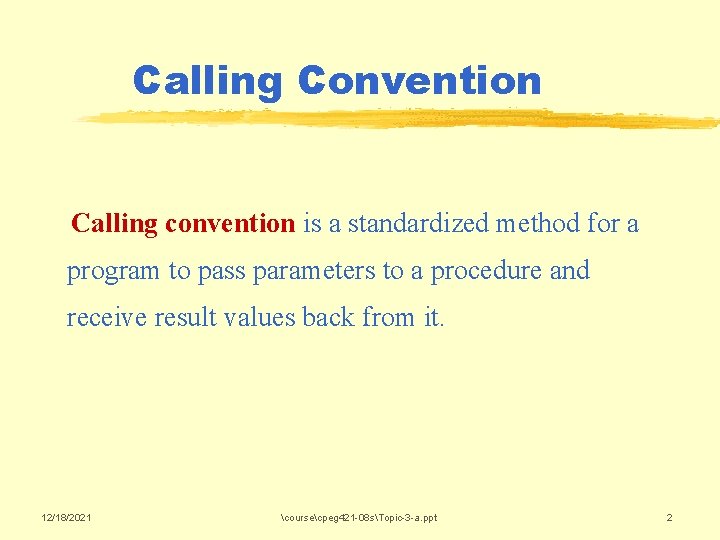 Calling Convention

Calling convention is a standardized method for a program to pass parameters to a procedure and receive result values back from it.

12/18/2021

\course\cpeg421-08s\Topic-3-a.ppt

2